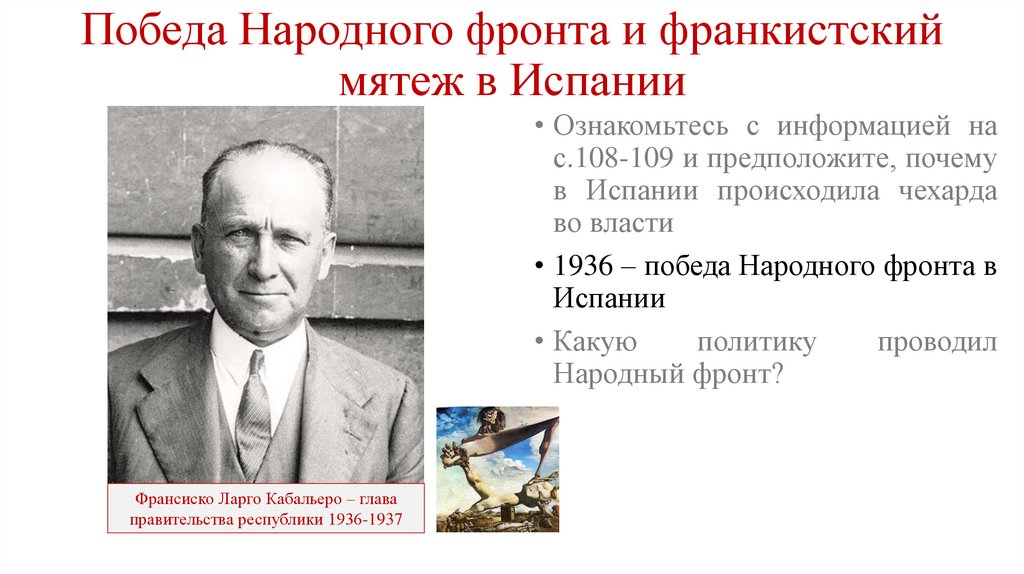 Победа Народного фронта и франкистский мятеж в Испании

• Ознакомьтесь с информацией на с.108-109 и предположите, почему в Испании происходила чехарда во власти

• 1936 – победа Народного фронта в Испании

• Какую политику проводил Народный фронт?

Франсиско Ларго Кабальеро – глава правительства республики 1936-1937